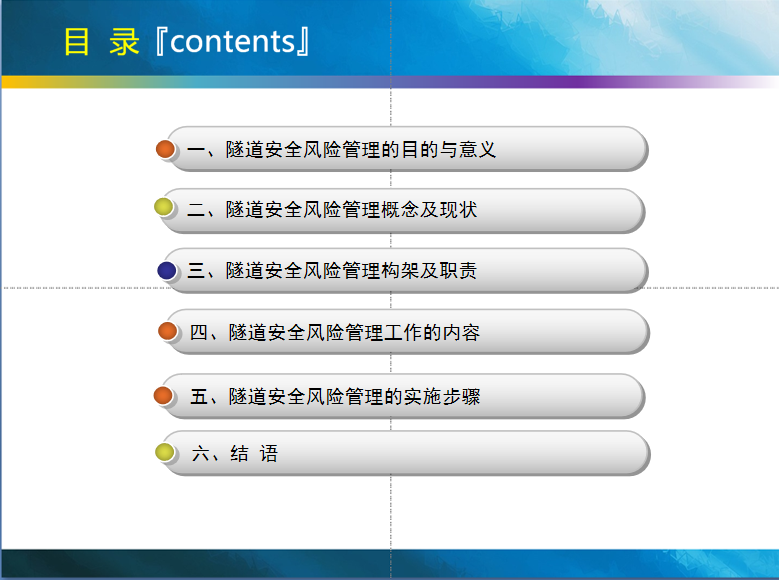 目 录『contents』

一、隧道安全风险管理的目的与意义

二、隧道安全风险管理概念及现状

三、隧道安全风险管理构架及职责

四、隧道安全风险管理工作的内容

五、隧道安全风险管理的实施步骤

六、结 语